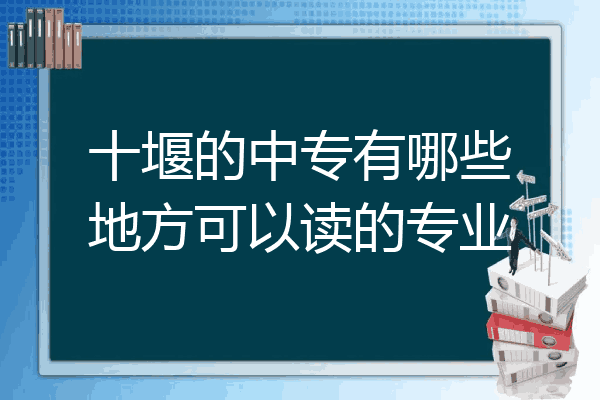 十堰的中专有哪些地方可以读的专业